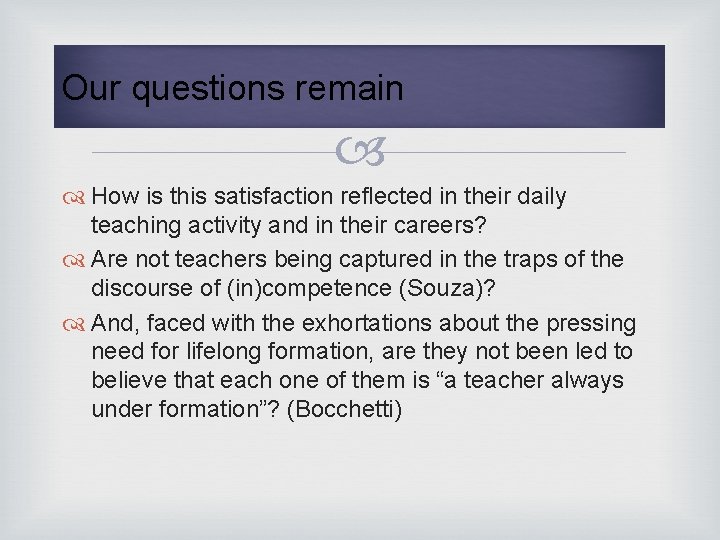 Our questions remain

How is this satisfaction reflected in their daily teaching activity and in their careers?

Are not teachers being captured in the traps of the discourse of (in)competence (Souza)?

And, faced with the exhortations about the pressing need for lifelong formation, are they not been led to believe that each one of them is “a teacher always under formation”? (Bocchetti)